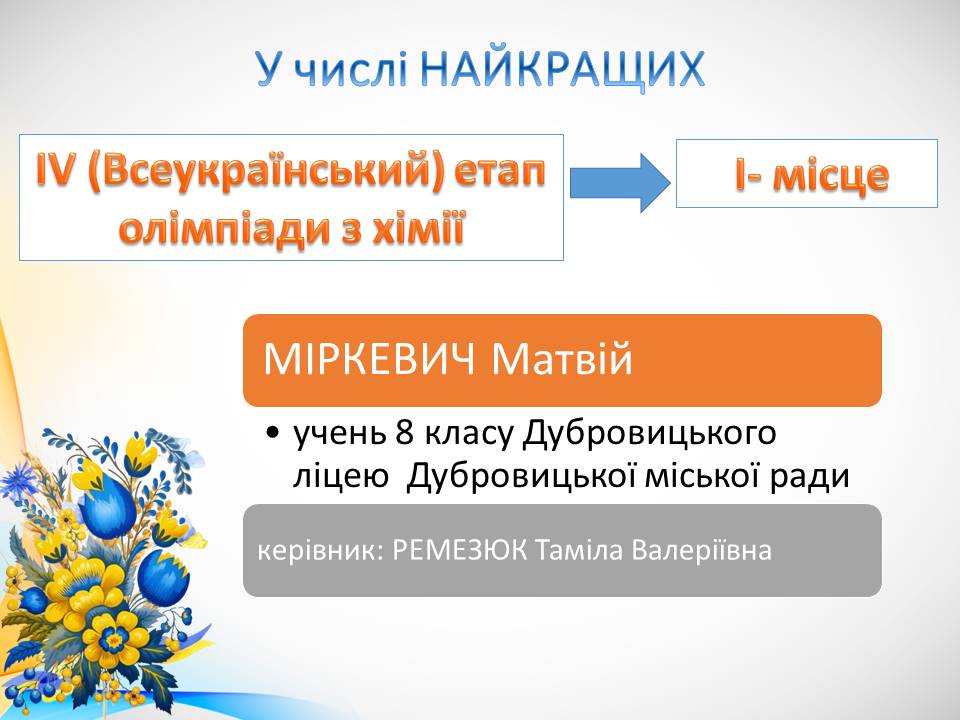 У числі НАЙКРАЩИХ

IV (Всеукраїнський) етап олімпіади з хімії

I- місце

МІРКЕВИЧ Матвій

• учень 8 класу Дубровицького ліцею Дубровицької міської ради

керівник: РЕМЕЗЮК Таміла Валеріївна